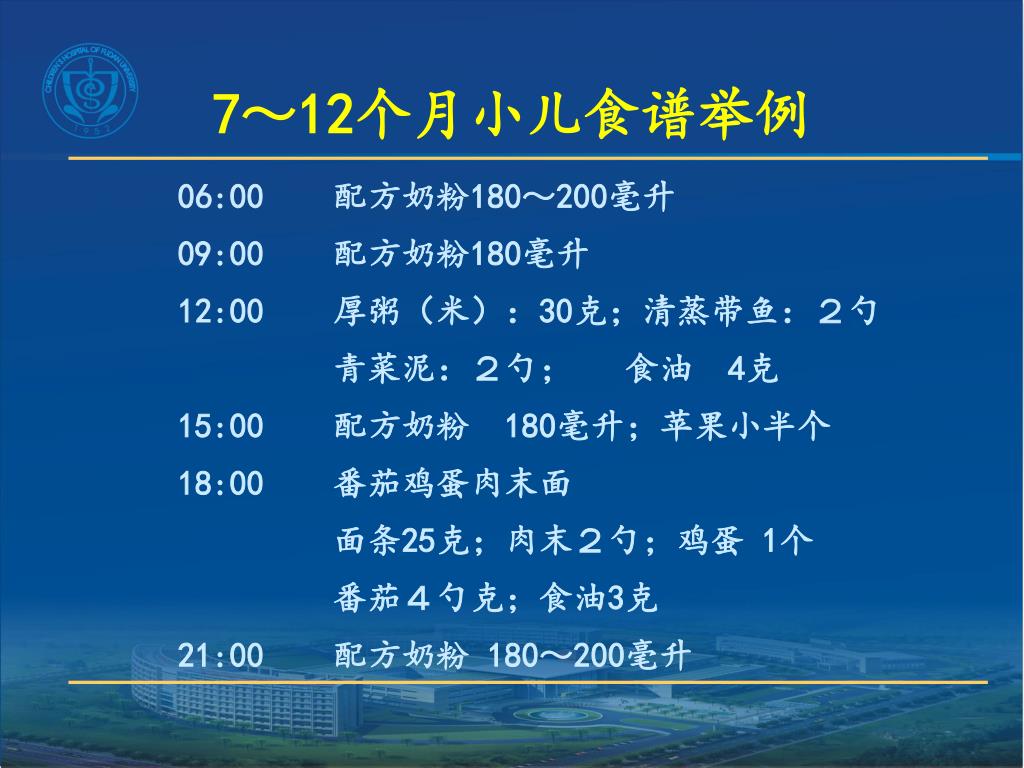 CHILDREN'S HOSPITAL OF FUDAN UNIVERSITY 1952

7～12个月小儿食谱举例

06:00 配方奶粉180～200毫升

09:00 配方奶粉180毫升

12:00 厚粥（米）：30克；清蒸带鱼：２勺

青菜泥：２勺； 食油 4克

15:00 配方奶粉 180毫升；苹果小半个

18:00 番茄鸡蛋肉末面

面条25克；肉末２勺；鸡蛋 1个

番茄４勺克；食油3克

21:00 配方奶粉 180～200毫升